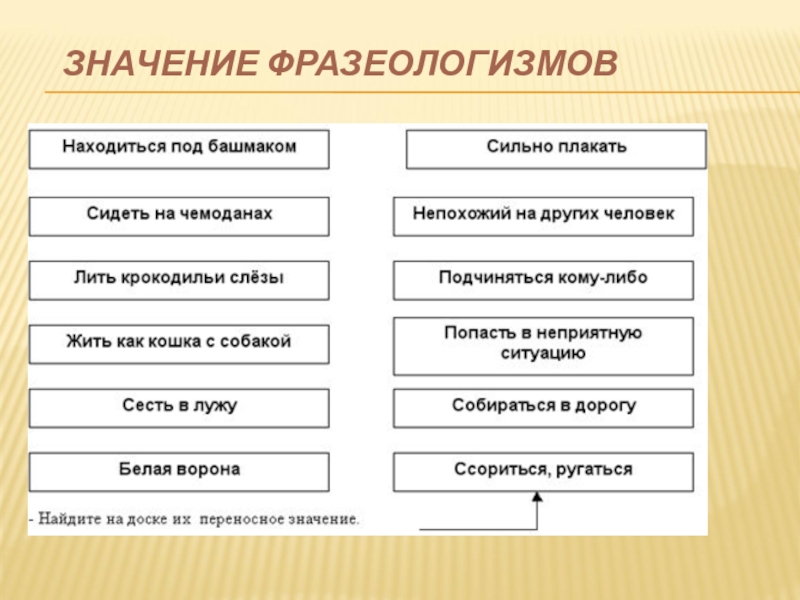 ЗНАЧЕНИЕ ФРАЗЕОЛОГИЗМОВ

Находиться под башмаком

Сидеть на чемоданах

Лить крокодильи слёзы

Жить как кошка с собакой

Сесть в лужу

Белая ворона

Сильно плакать

Непохожий на других человек

Подчиняться кому-либо

Попасть в неприятную ситуацию

Собираться в дорогу

Ссориться, ругаться

- Найдите на доске их переносное значение.